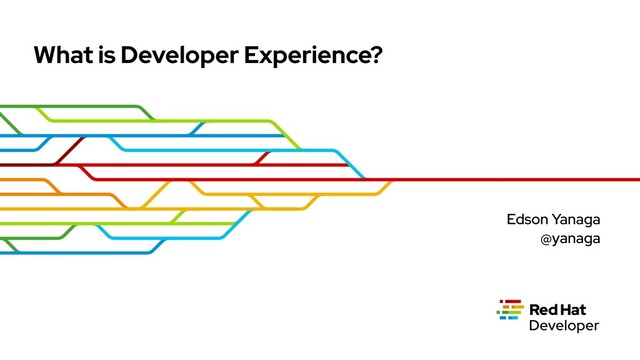 What is Developer Experience?

Edson Yanaga
@yanaga

Red Hat
Developer